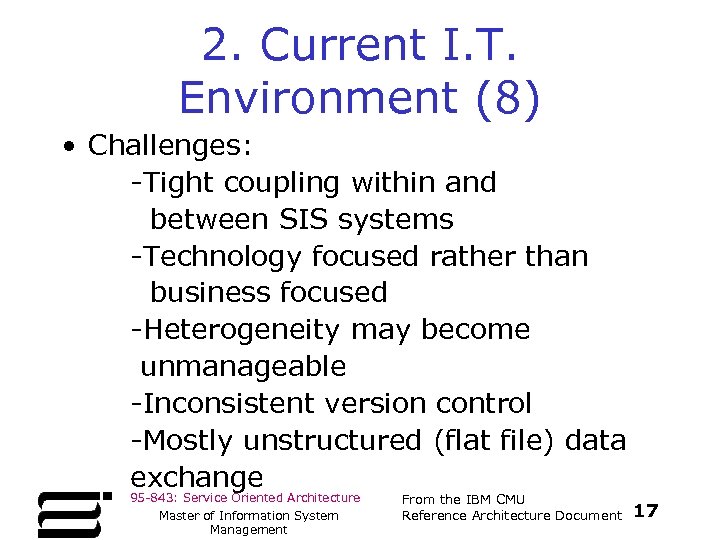 2. Current I.T. Environment (8)

• Challenges:
-Tight coupling within and between SIS systems
-Technology focused rather than business focused
-Heterogeneity may become unmanageable
-Inconsistent version control
-Mostly unstructured (flat file) data exchange

95-843: Service Oriented Architecture
Master of Information System Management

From the IBM CMU Reference Architecture Document

17